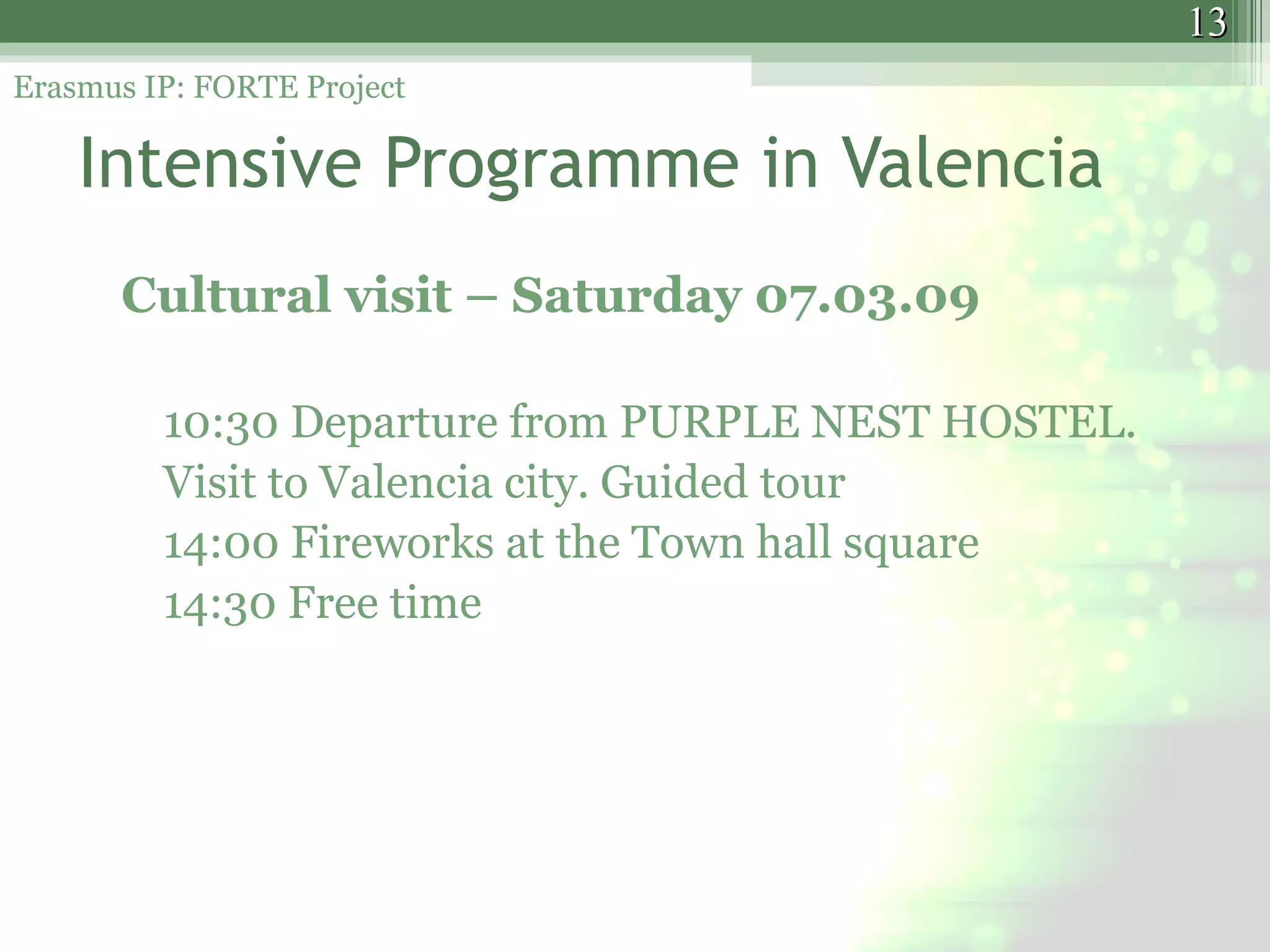 13

Erasmus IP: FORTE Project

Intensive Programme in Valencia

Cultural visit – Saturday 07.03.09

10:30 Departure from PURPLE NEST HOSTEL.
Visit to Valencia city. Guided tour
14:00 Fireworks at the Town hall square
14:30 Free time